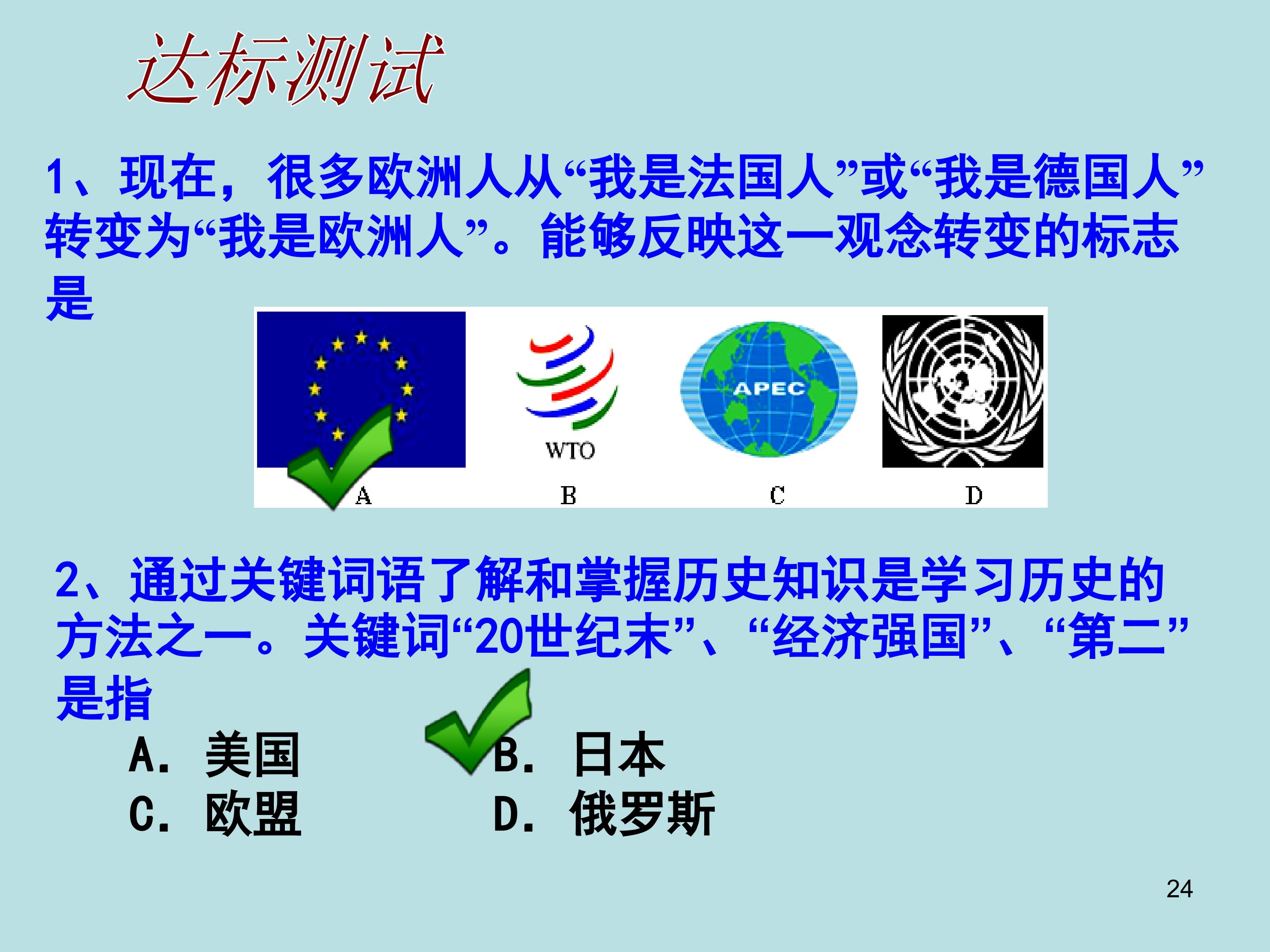 达标测试

1、现在，很多欧洲人从“我是法国人”或“我是德国人”转变为“我是欧洲人”。能够反映这一观念转变的标志是

WTO
APEC
A B C D

2、通过关键词语了解和掌握历史知识是学习历史的方法之一。关键词“20世纪末”、“经济强国”、“第二”是指

A. 美国
B. 日本
C. 欧盟
D. 俄罗斯

24